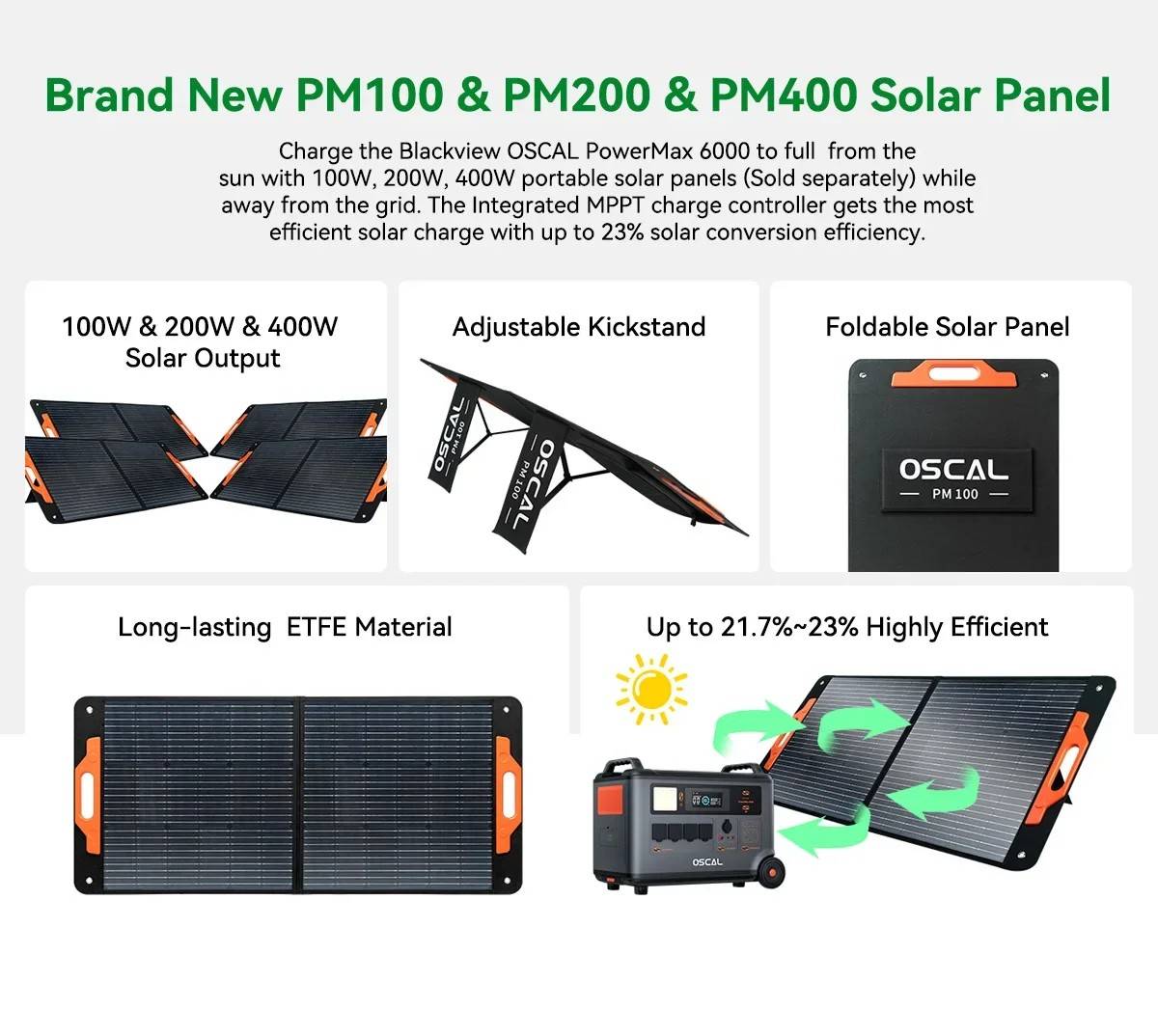 Brand New PM100 & PM200 & PM400 Solar Panel

Charge the Blackview OSCAL PowerMax 6000 to full from the sun with 100W, 200W, 400W portable solar panels (Sold separately) while away from the grid. The Integrated MPPT charge controller gets the most efficient solar charge with up to 23% solar conversion efficiency.

100W & 200W & 400W Solar Output

Adjustable Kickstand

OSCAL PM 100

OSCAL PM 100

Foldable Solar Panel

OSCAL PM 100

Long-lasting ETFE Material

Up to 21.7%~23% Highly Efficient

OSCAL